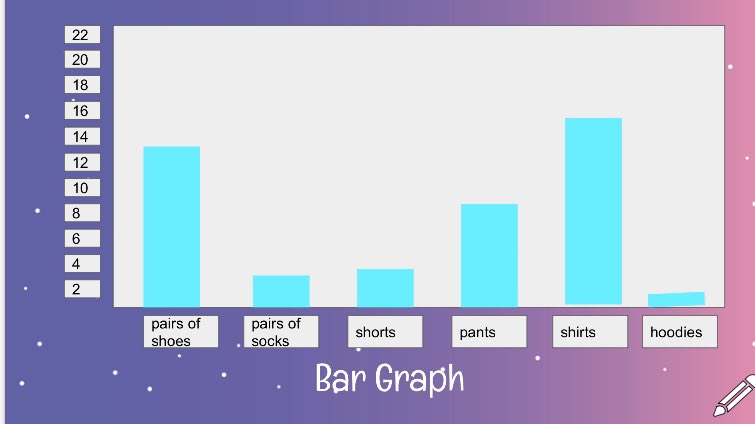 22
20
18
16
14
12
10
8
6
4
2

pairs of shoes
pairs of socks
shorts
pants
shirts
hoodies

Bar Graph